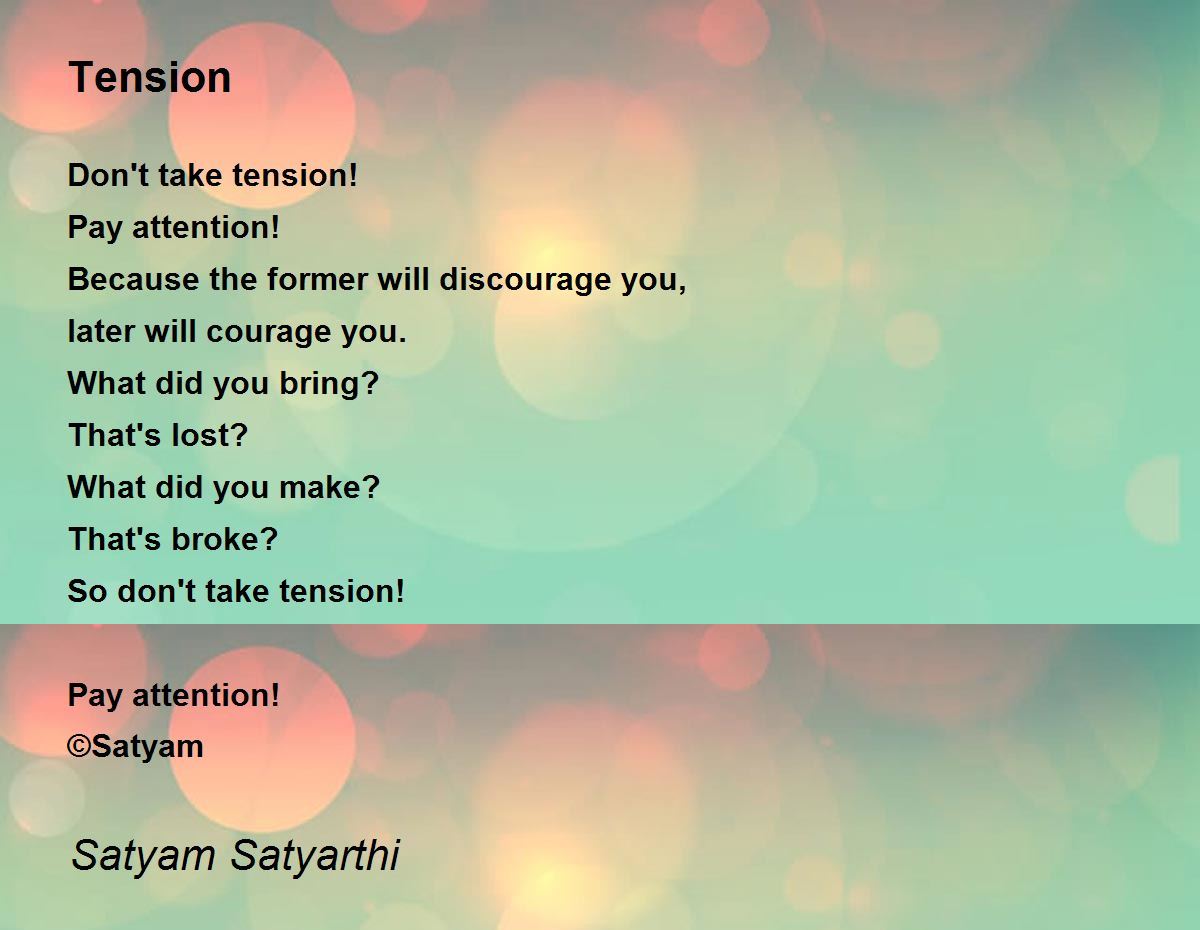 Tension

Don't take tension!
Pay attention!
Because the former will discourage you,
later will courage you.
What did you bring?
That's lost?
What did you make?
That's broke?
So don't take tension!

Pay attention!
©Satyam

Satyam Satyarthi